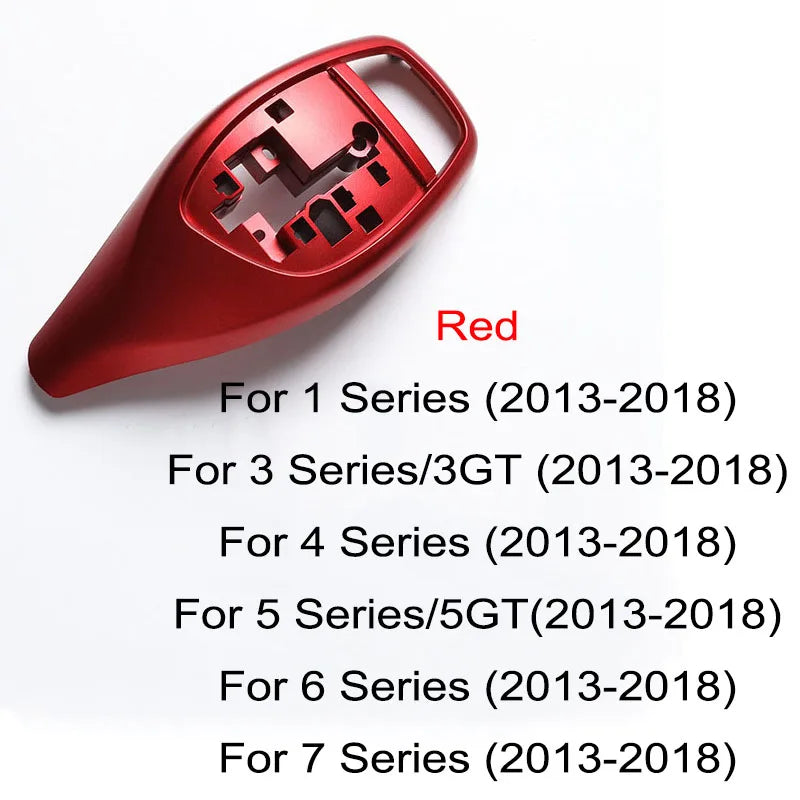 Red

For 1 Series (2013-2018)

For 3 Series/3GT (2013-2018)

For 4 Series (2013-2018)

For 5 Series/5GT(2013-2018)

For 6 Series (2013-2018)

For 7 Series (2013-2018)